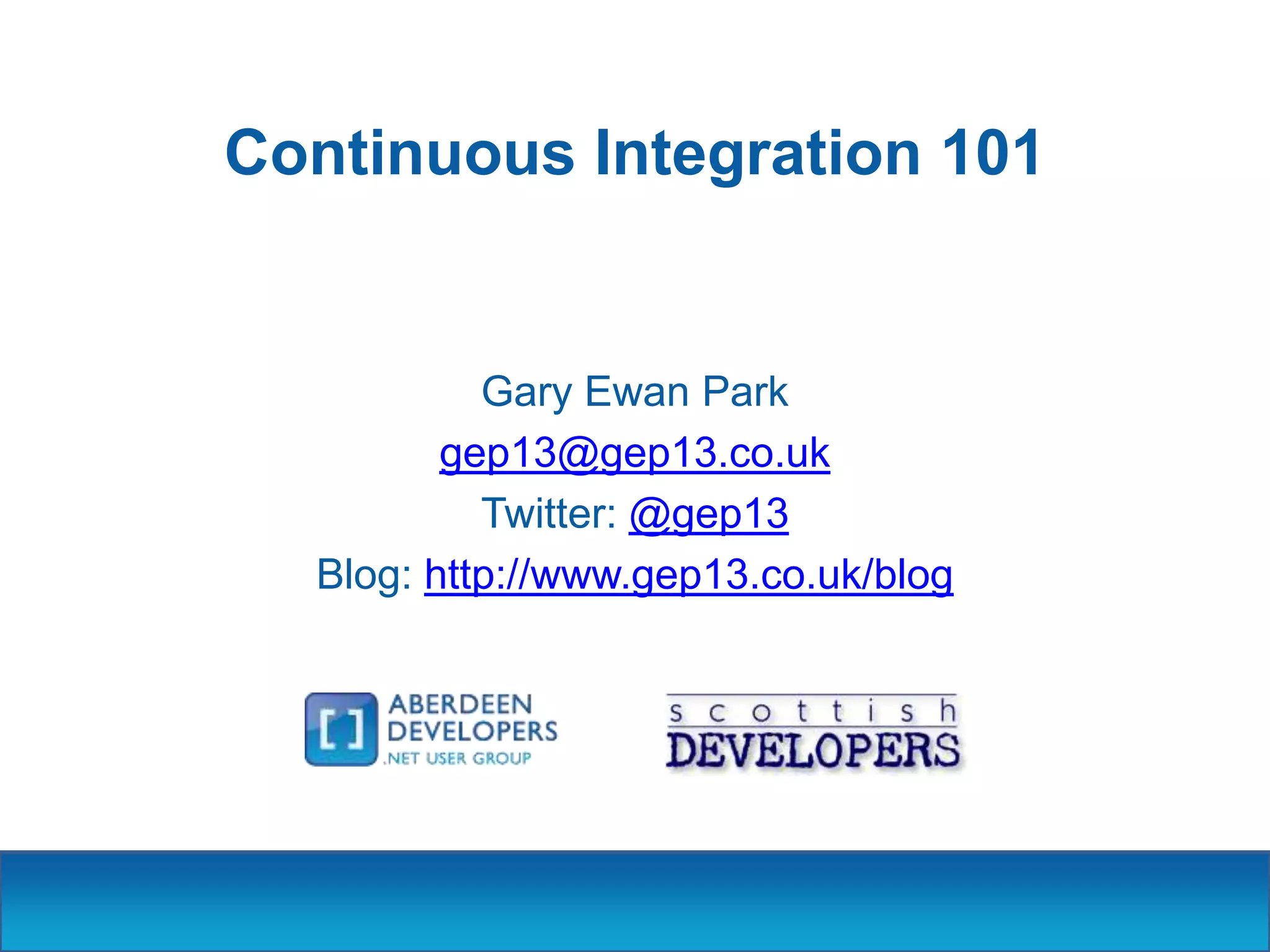 Continuous Integration 101

Gary Ewan Park

gep13@gep13.co.uk

Twitter: @gep13

Blog: http://www.gep13.co.uk/blog

[ ] ABERDEEN DEVELOPERS .NET USER GROUP

scottish DEVELOPERS